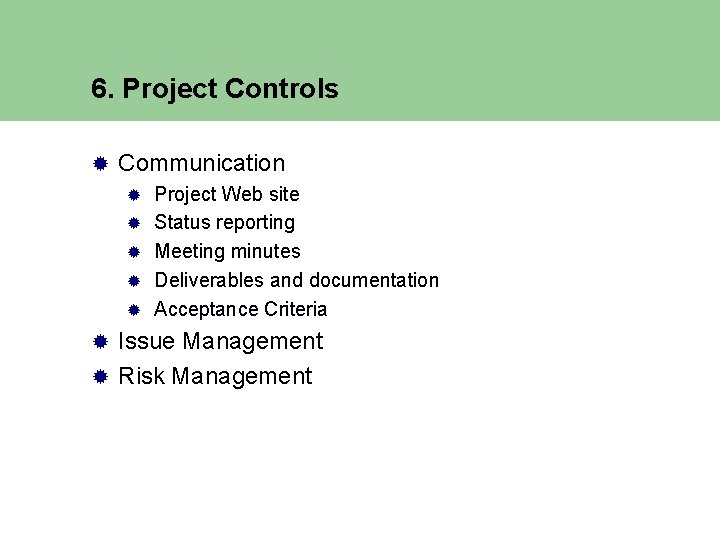 6. Project Controls

Communication
Project Web site
Status reporting
Meeting minutes
Deliverables and documentation
Acceptance Criteria
Issue Management
Risk Management